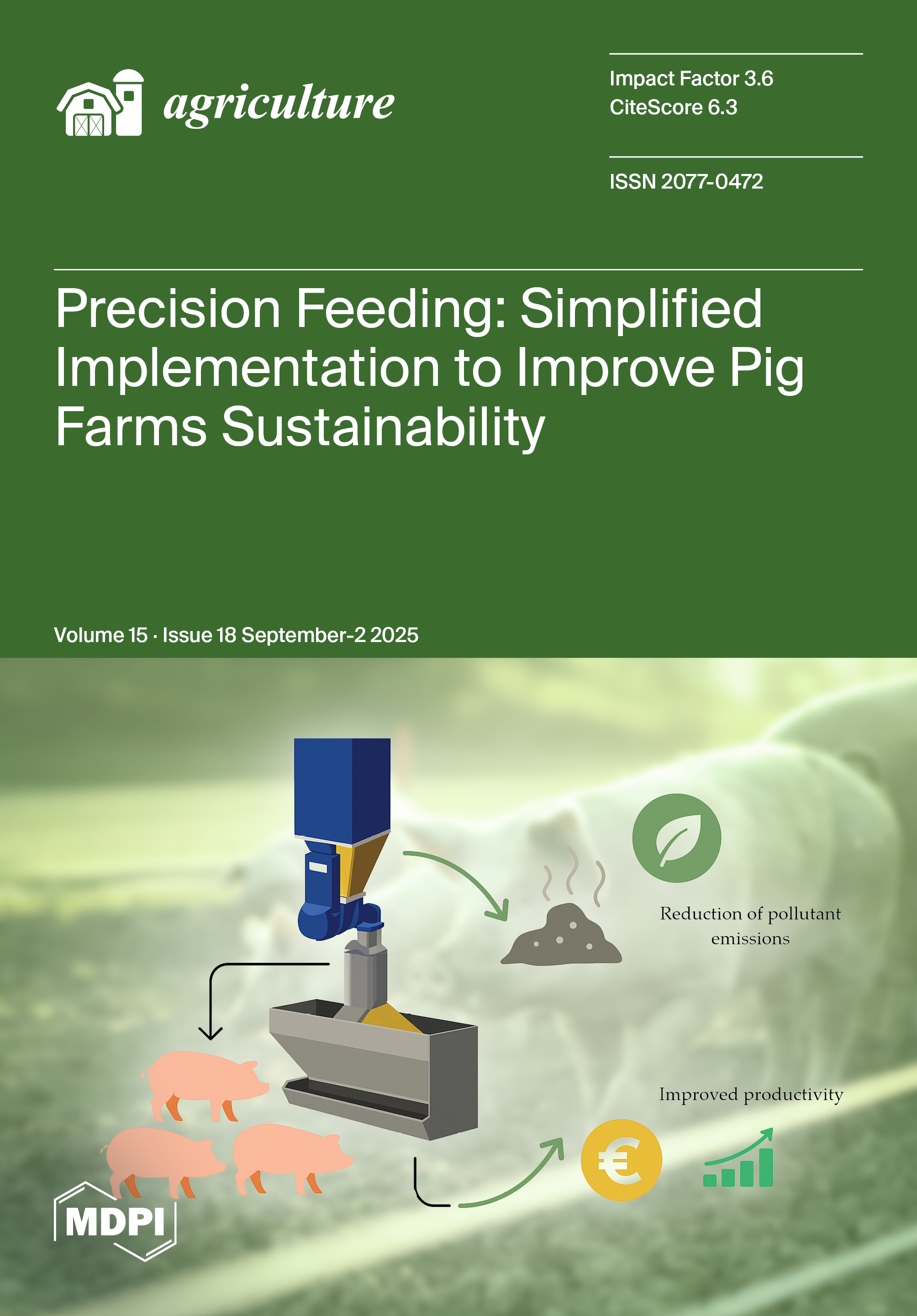 agriculture

Impact Factor 3.6
CiteScore 6.3

ISSN 2077-0472

Precision Feeding: Simplified Implementation to Improve Pig Farms Sustainability

Volume 15 · Issue 18 September-2 2025

Reduction of pollutant emissions

Improved productivity

€

MDPI